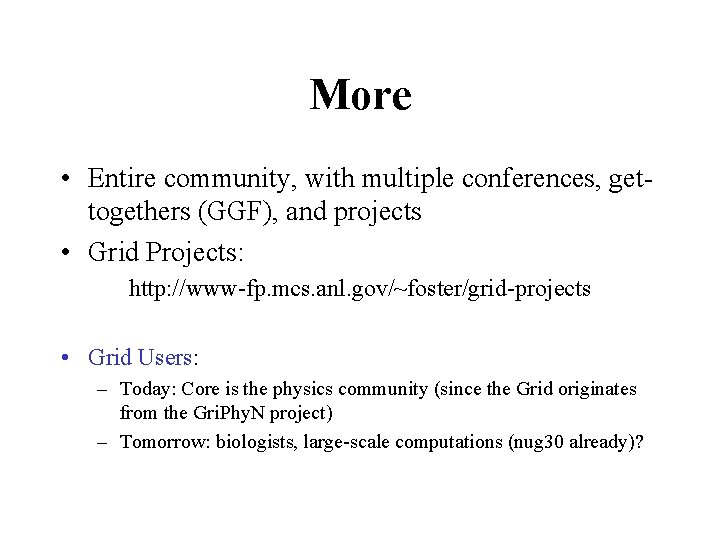 More

• Entire community, with multiple conferences, get-togethers (GGF), and projects
• Grid Projects:
http://www-fp.mcs.anl.gov/~foster/grid-projects

• Grid Users:
– Today: Core is the physics community (since the Grid originates from the GriPhyN project)
– Tomorrow: biologists, large-scale computations (nug30 already)?